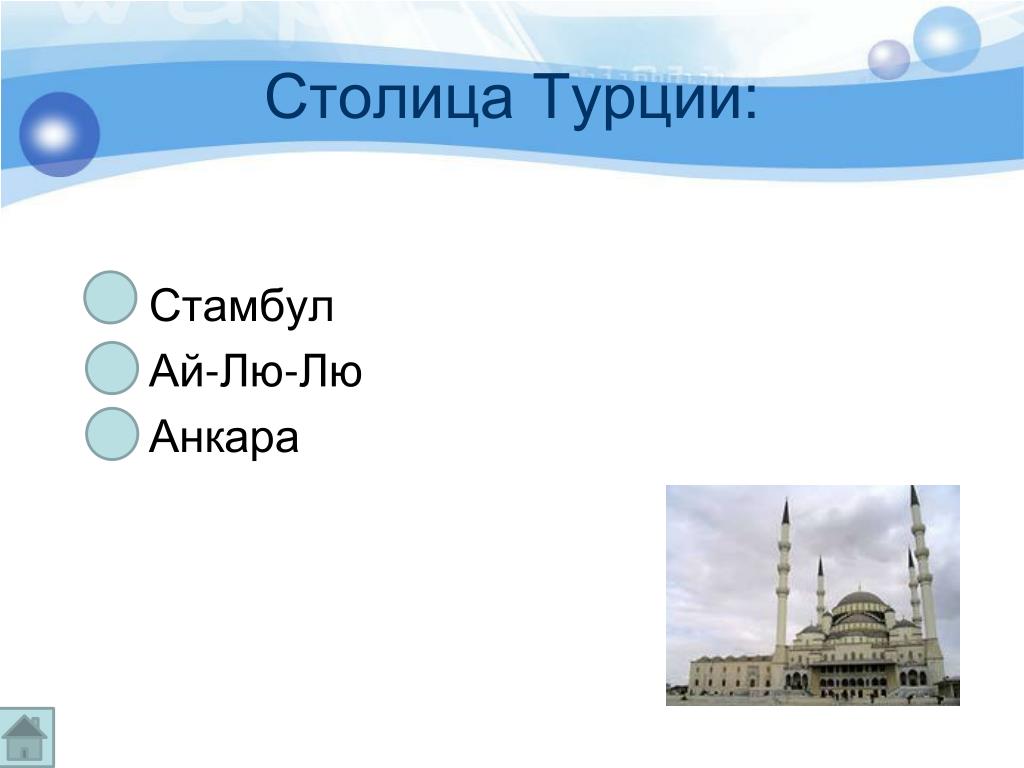 Столица Турции:

Стамбул
Ай-Лю-Лю
Анкара